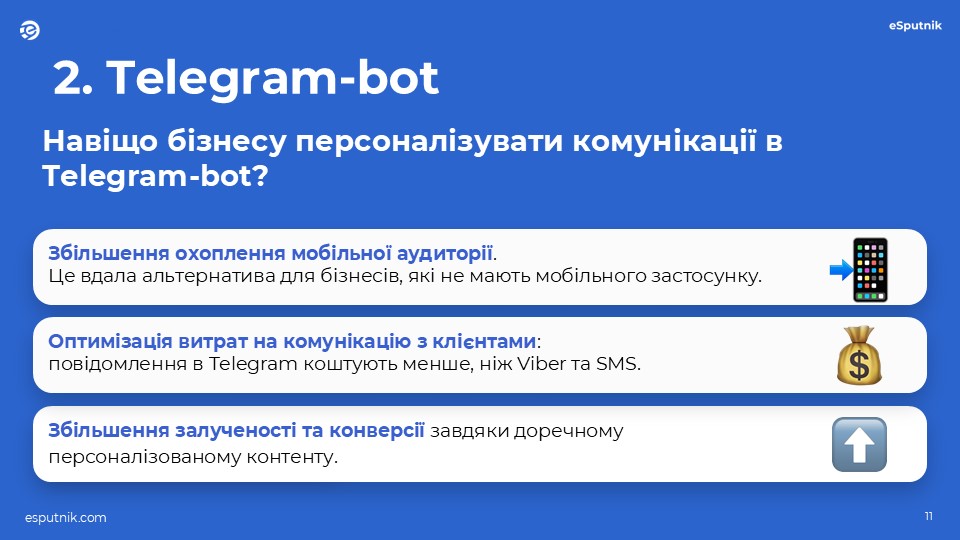 eSputnik

2. Telegram-bot

Навіщо бізнесу персоналізувати комунікації в Telegram-bot?

Збільшення охоплення мобільної аудиторії. Це вдала альтернатива для бізнесів, які не мають мобільного застосунку.

Оптимізація витрат на комунікацію з клієнтами: повідомлення в Telegram коштують менше, ніж Viber та SMS.

Збільшення залученості та конверсії завдяки доречному персоналізованому контенту.

esputnik.com

11